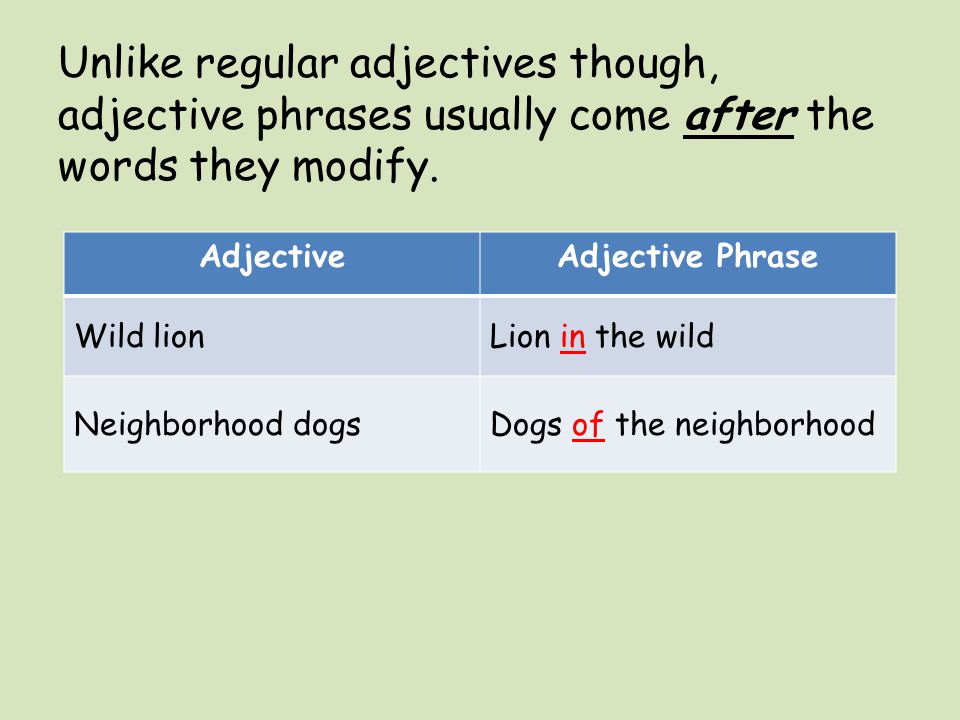 Unlike regular adjectives though, adjective phrases usually come after the words they modify.

| Adjective | Adjective Phrase |
|---|---|
| Wild lion | Lion in the wild |
| Neighborhood dogs | Dogs of the neighborhood |